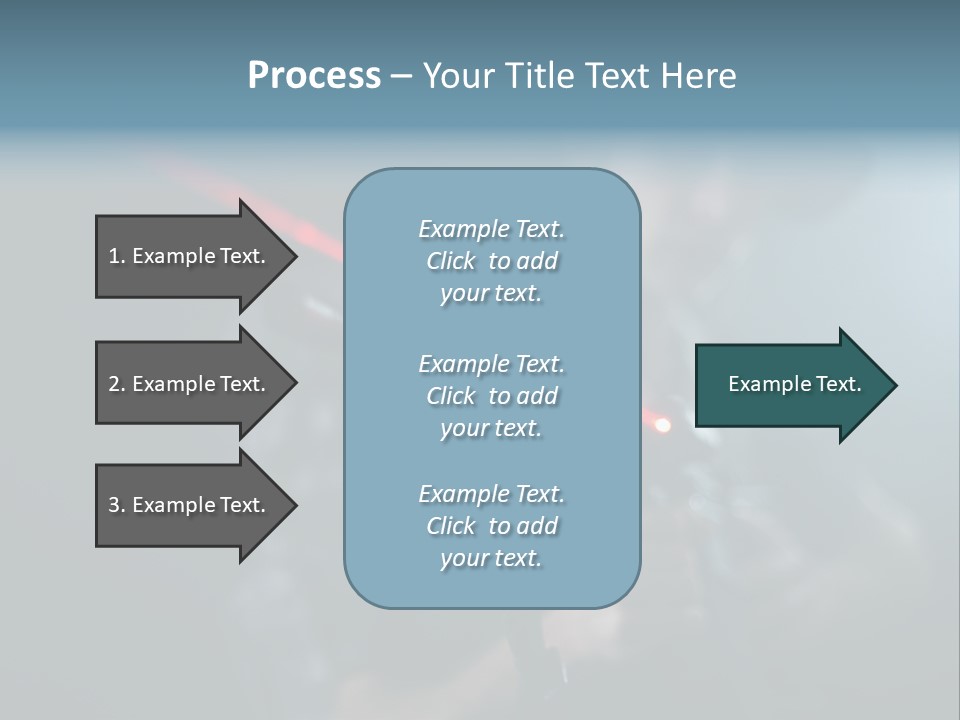 Process – Your Title Text Here

1. Example Text.

2. Example Text.

3. Example Text.

Example Text. Click to add your text.

Example Text. Click to add your text.

Example Text. Click to add your text.

Example Text.